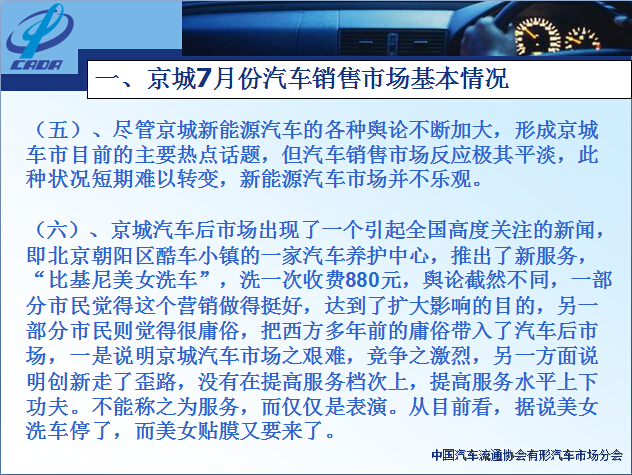 CADA

一、京城7月份汽车销售市场基本情况

（五）、尽管京城新能源汽车的各种舆论不断加大，形成京城车市目前的主要热点话题，但汽车销售市场反应极其平淡，此种状况短期难以转变，新能源汽车市场并不乐观。

（六）、京城汽车后市场出现了一个引起全国高度关注的新闻，即北京朝阳区酷车小镇的一家汽车养护中心，推出了新服务，“比基尼美女洗车”，洗一次收费880元，舆论截然不同，一部分市民觉得这个营销做得挺好，达到了扩大影响的目的，另一部分市民则觉得很庸俗，把西方多年前的庸俗带入了汽车后市场，一是说明京城汽车市场之艰难，竞争之激烈，另一方面说明创新走了歪路，没有在提高服务档次上，提高服务水平上下功夫。不能称之为服务，而仅仅是表演。从目前看，据说美女洗车停了，而美女贴膜又要来了。

中国汽车流通协会有形汽车市场分会